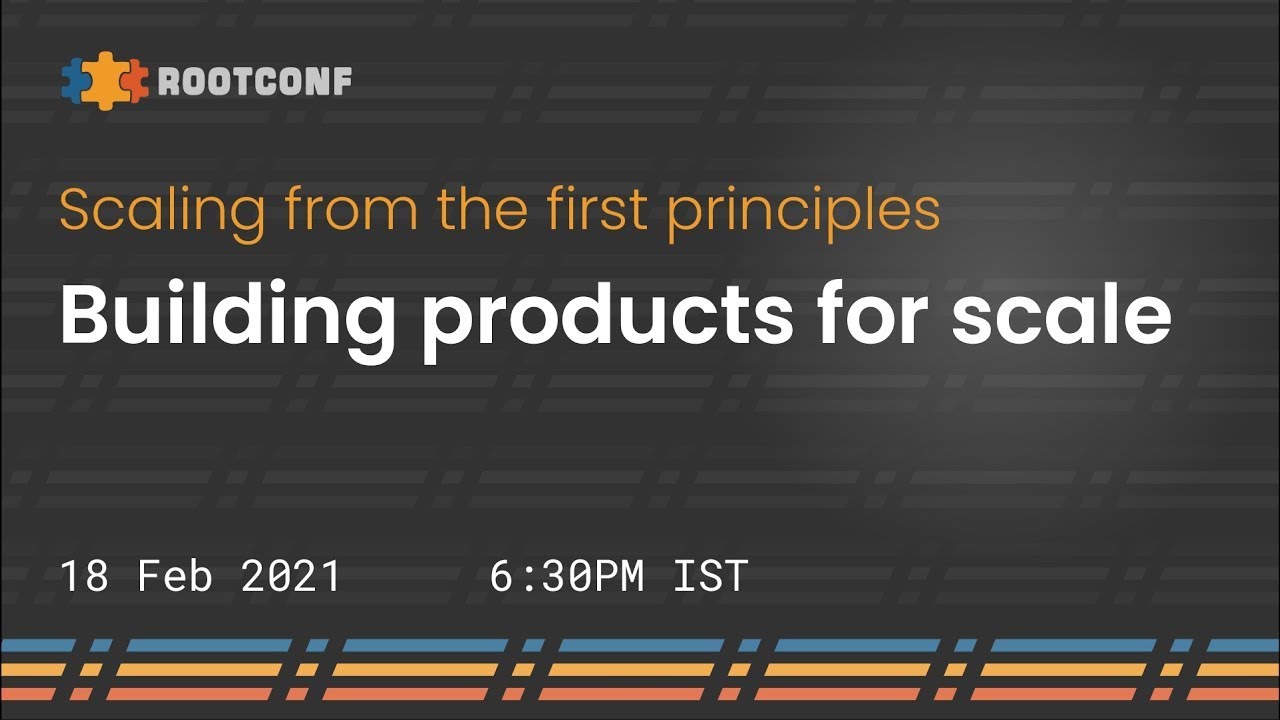 ROOTCONF

Scaling from the first principles

Building products for scale

18 Feb 2021 6:30PM IST